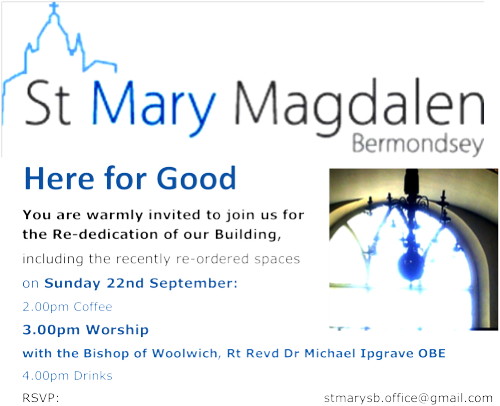 St Mary Magdalen
Bermondsey

Here for Good

You are warmly invited to join us for the Re-dedication of our Building,

including the recently re-ordered spaces

on Sunday 22nd September:

2.00pm Coffee

3.00pm Worship

with the Bishop of Woolwich, Rt Revd Dr Michael Ipgrave OBE

4.00pm Drinks

RSVP: stmarysb.office@gmail.com